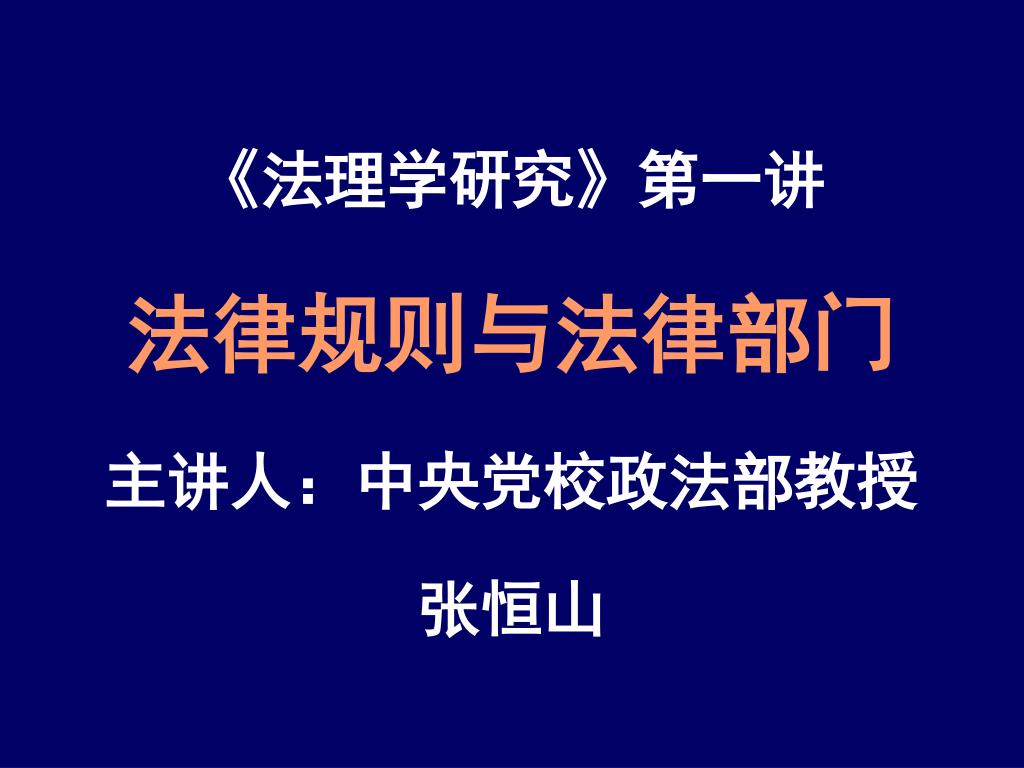 《法理学研究》第一讲

法律规则与法律部门

主讲人：中央党校政法部教授

张恒山